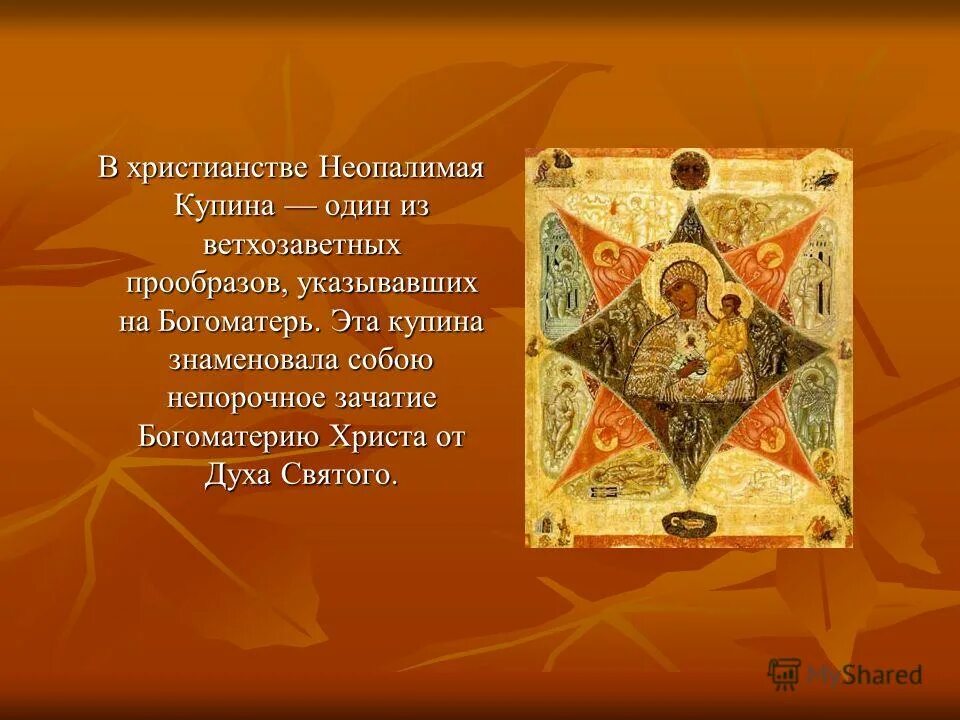 В христианстве Неопалимая Купина — один из ветхозаветных прообразов, указывавших на Богоматерь. Эта купина знаменовала собою непорочное зачатие Богоматерию Христа от Духа Святого.

MyShared